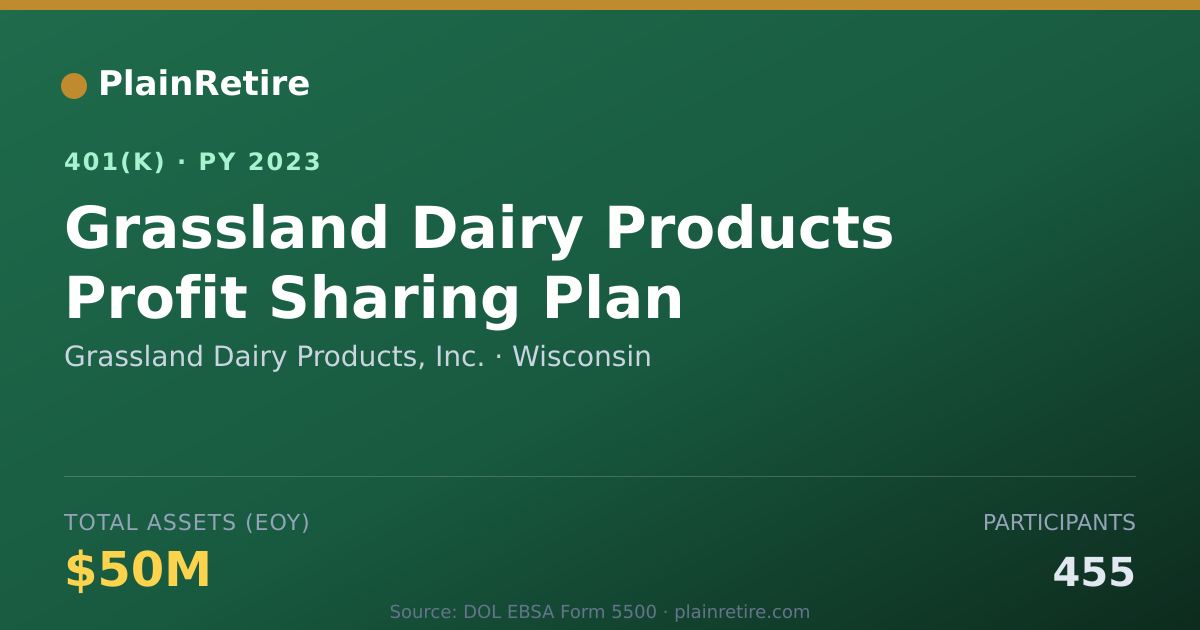 PlainRetire

401(K) · PY 2023

Grassland Dairy Products Profit Sharing Plan

Grassland Dairy Products, Inc. · Wisconsin

TOTAL ASSETS (EOY)

$50M

PARTICIPANTS

455

Source: DOL EBSA Form 5500 · plainretire.com